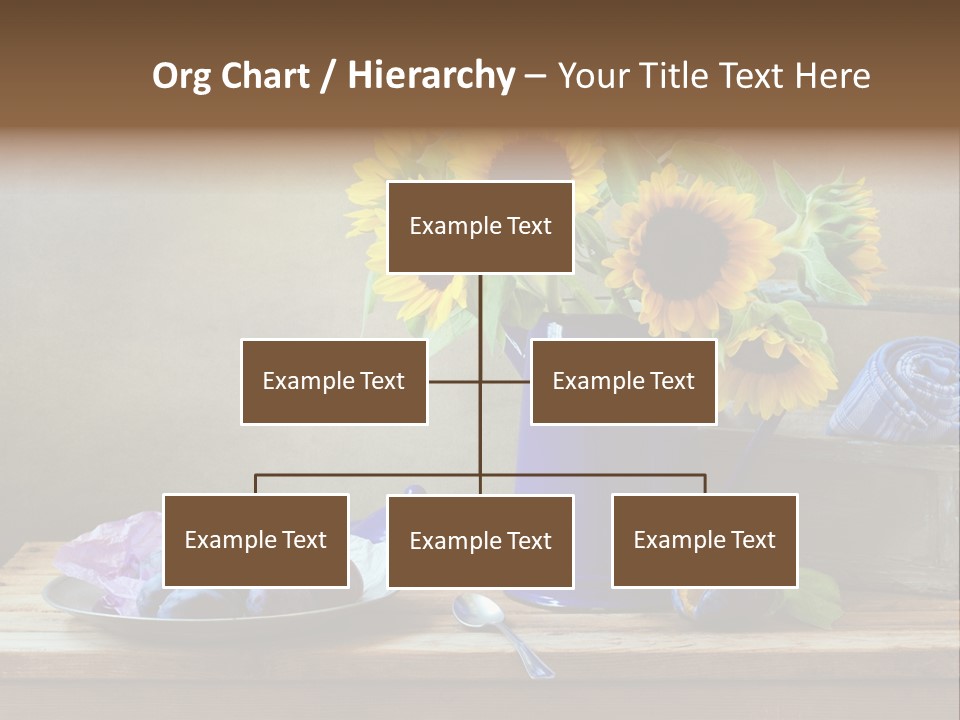 Org Chart / Hierarchy – Your Title Text Here

Example Text

Example Text

Example Text

Example Text

Example Text

Example Text